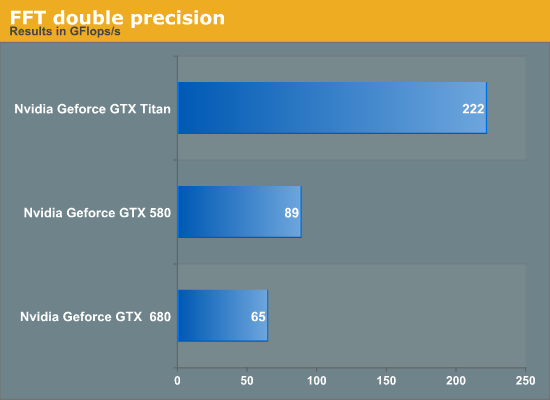 FFT double precision
Results in GFlops/s

Nvidia Geforce GTX Titan 222

Nvidia Geforce GTX 580 89

Nvidia Geforce GTX 680 65

0 50 100 150 200 250